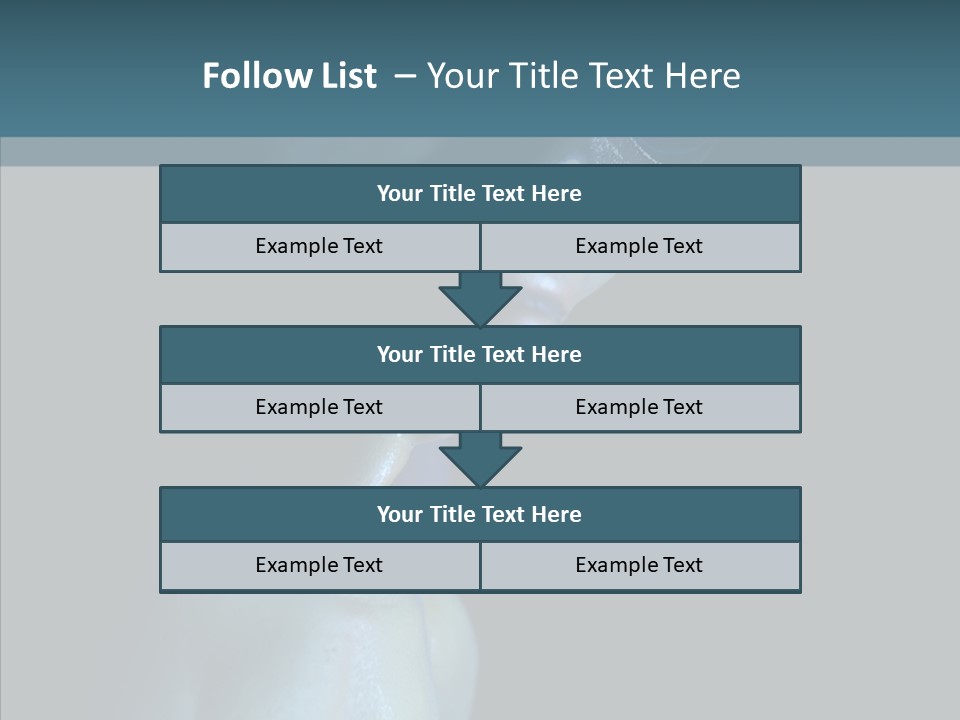 Follow List – Your Title Text Here

Your Title Text Here

Example Text

Example Text

Your Title Text Here

Example Text

Example Text

Your Title Text Here

Example Text

Example Text